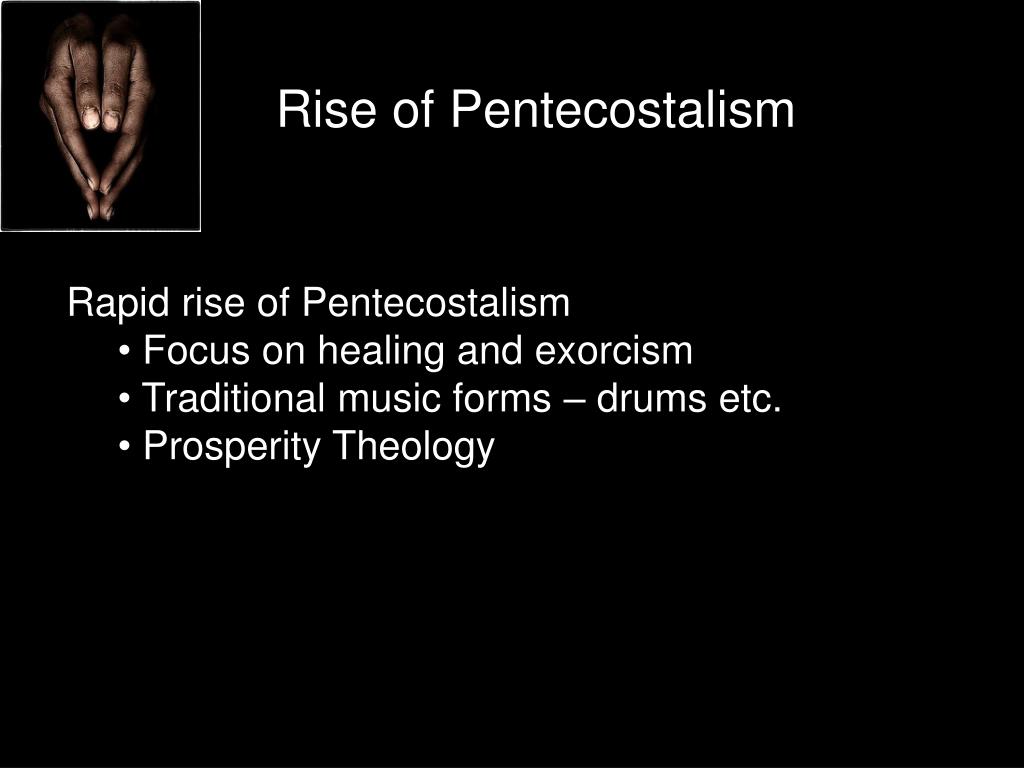 Rise of Pentecostalism

Rapid rise of Pentecostalism
• Focus on healing and exorcism
• Traditional music forms – drums etc.
• Prosperity Theology